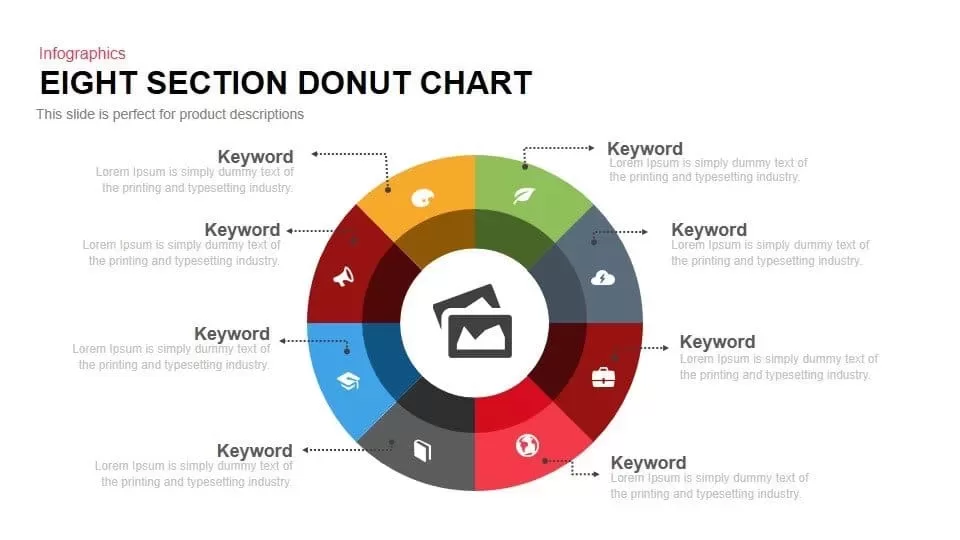 Infographics
EIGHT SECTION DONUT CHART
This slide is perfect for product descriptions

Keyword
Lorem Ipsum is simply dummy text of the printing and typesetting industry.

Keyword
Lorem Ipsum is simply dummy text of the printing and typesetting industry.

Keyword
Lorem Ipsum is simply dummy text of the printing and typesetting industry.

Keyword
Lorem Ipsum is simply dummy text of the printing and typesetting industry.

Keyword
Lorem Ipsum is simply dummy text of the printing and typesetting industry.

Keyword
Lorem Ipsum is simply dummy text of the printing and typesetting industry.

Keyword
Lorem Ipsum is simply dummy text of the printing and typesetting industry.

Keyword
Lorem Ipsum is simply dummy text of the printing and typesetting industry.